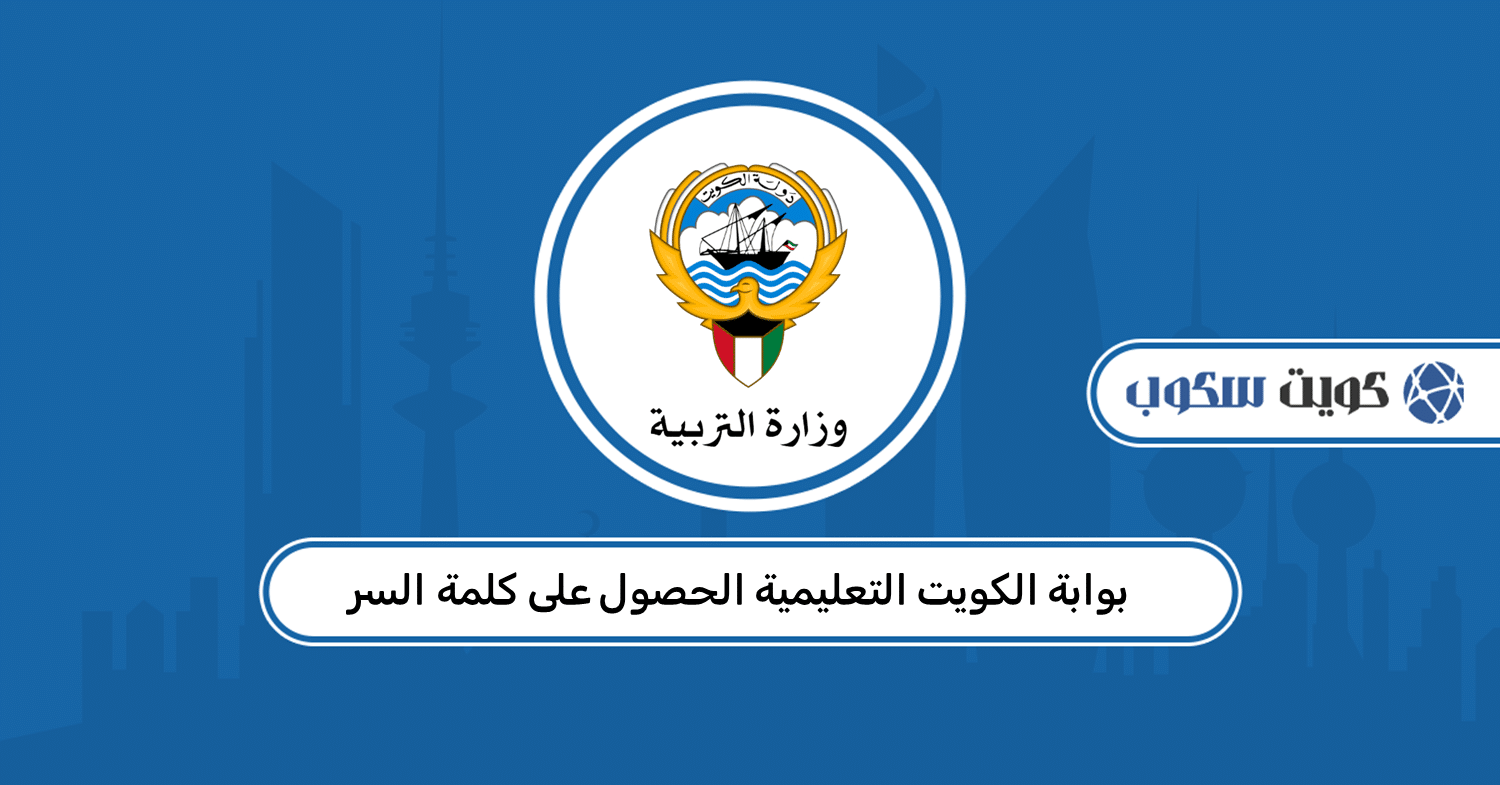 دولة الكويت

وزارة التربية

كويت سكوب

بوابة الكويت التعليمية الحصول على كلمة السر